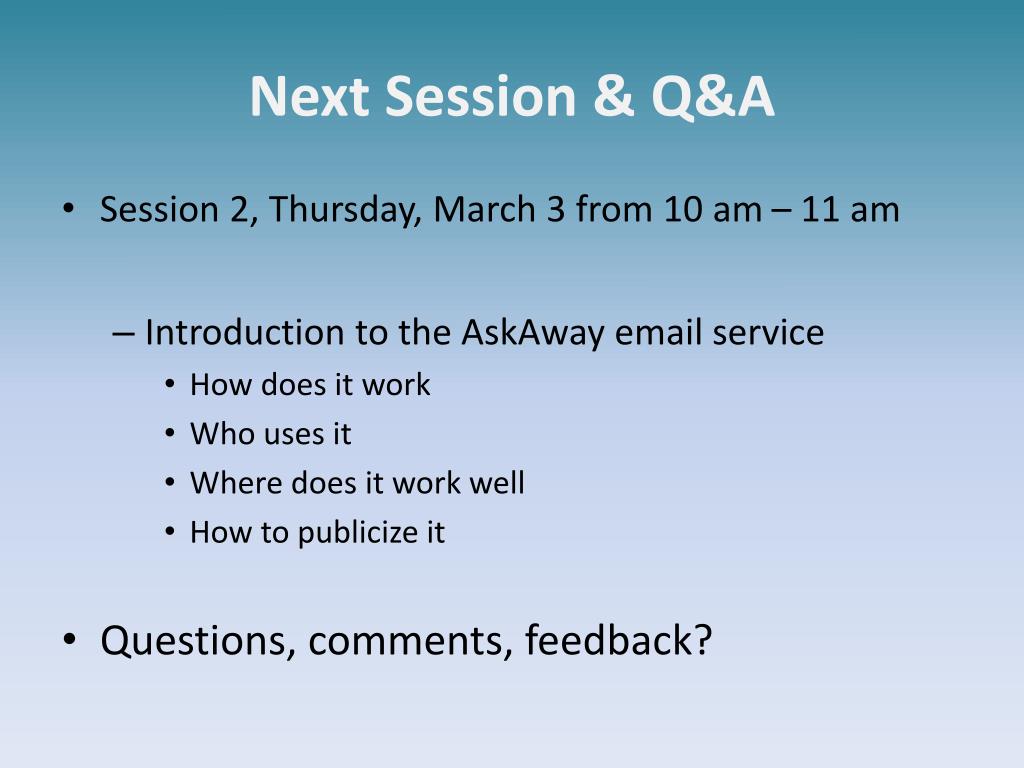 Next Session & Q&A

• Session 2, Thursday, March 3 from 10 am – 11 am

– Introduction to the AskAway email service
• How does it work
• Who uses it
• Where does it work well
• How to publicize it

• Questions, comments, feedback?